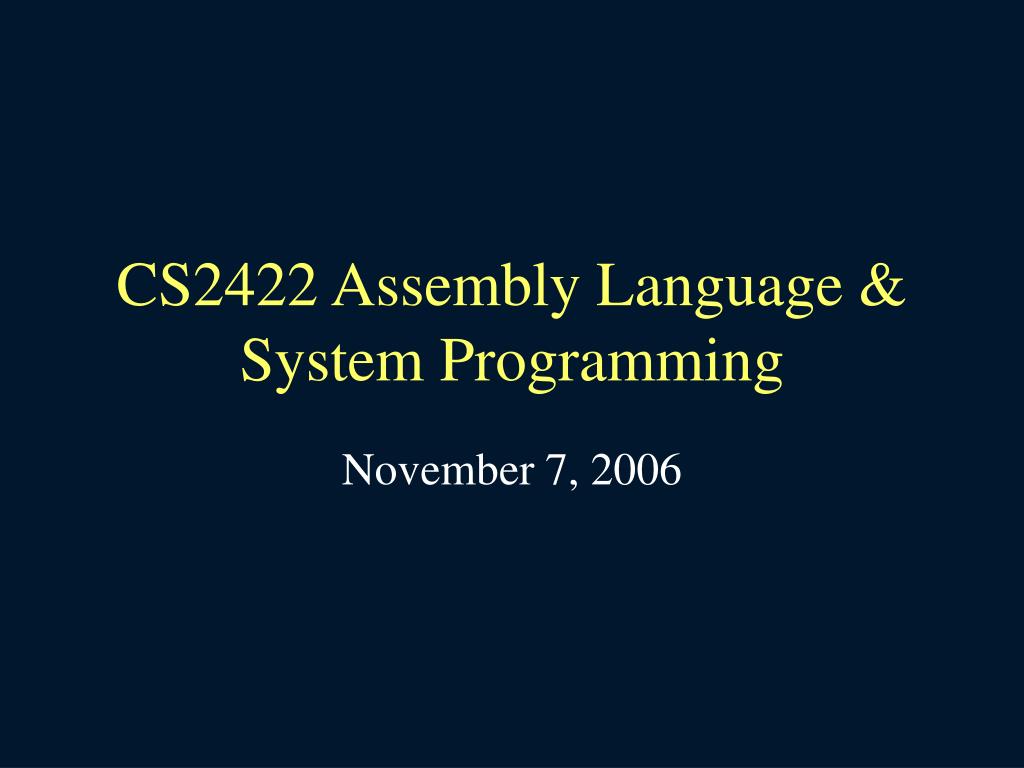 CS2422 Assembly Language & System Programming

November 7, 2006